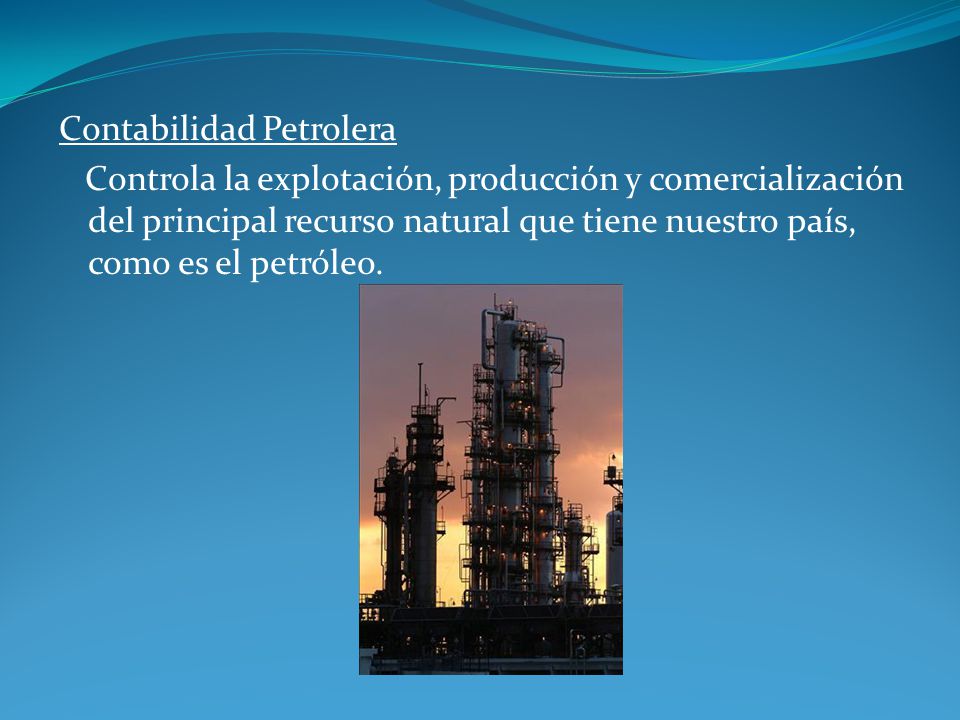 Contabilidad Petrolera

Controla la explotación, producción y comercialización del principal recurso natural que tiene nuestro país, como es el petróleo.